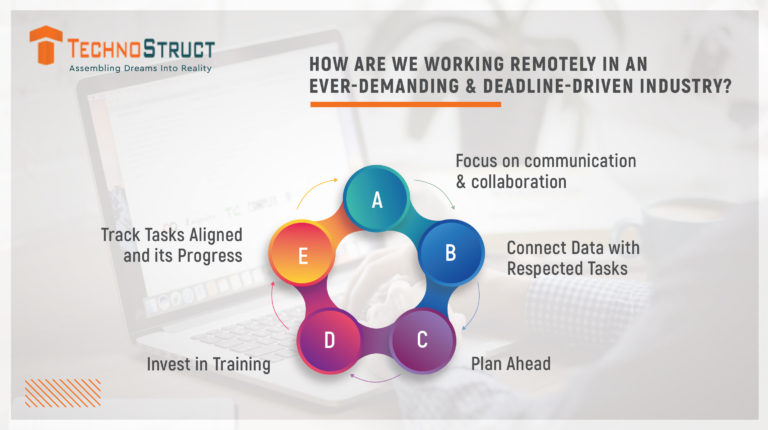 TECHNOSTRUCT
Assembling Dreams Into Reality

HOW ARE WE WORKING REMOTELY IN AN EVER-DEMANDING & DEADLINE-DRIVEN INDUSTRY?

A
Focus on communication & collaboration

B
Connect Data with Respected Tasks

C
Plan Ahead

D
Invest in Training

E
Track Tasks Aligned and its Progress